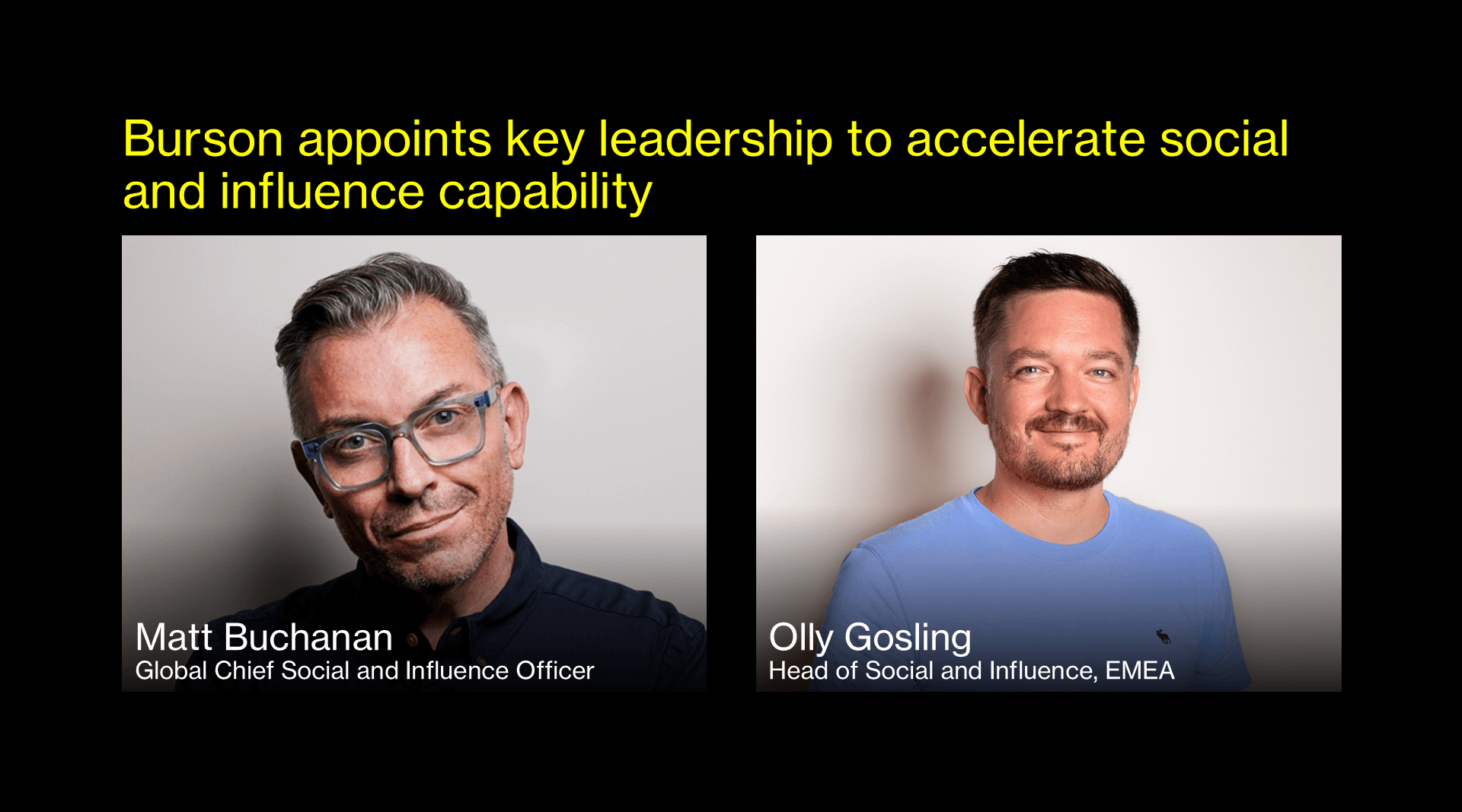 Burson appoints key leadership to accelerate social and influence capability

Matt Buchanan
Global Chief Social and Influence Officer

Olly Gosling
Head of Social and Influence, EMEA